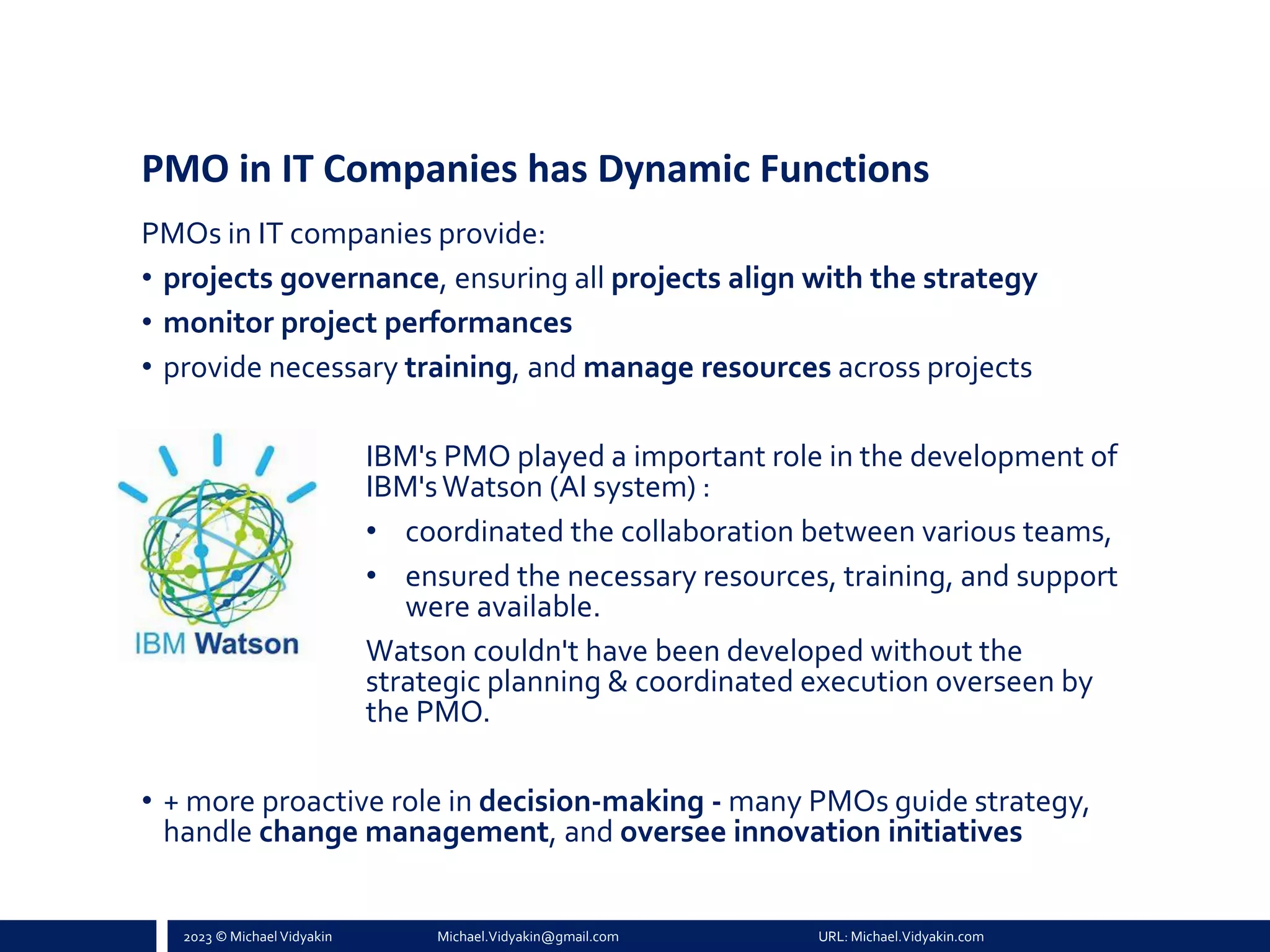 PMO in IT Companies has Dynamic Functions

PMOs in IT companies provide:

• projects governance, ensuring all projects align with the strategy

• monitor project performances

• provide necessary training, and manage resources across projects

IBM Watson

IBM's PMO played a important role in the development of IBM's Watson (AI system) :

• coordinated the collaboration between various teams,

• ensured the necessary resources, training, and support were available.

Watson couldn't have been developed without the strategic planning & coordinated execution overseen by the PMO.

• + more proactive role in decision-making - many PMOs guide strategy, handle change management, and oversee innovation initiatives

2023 © Michael Vidyakin Michael.Vidyakin@gmail.com URL: Michael.Vidyakin.com